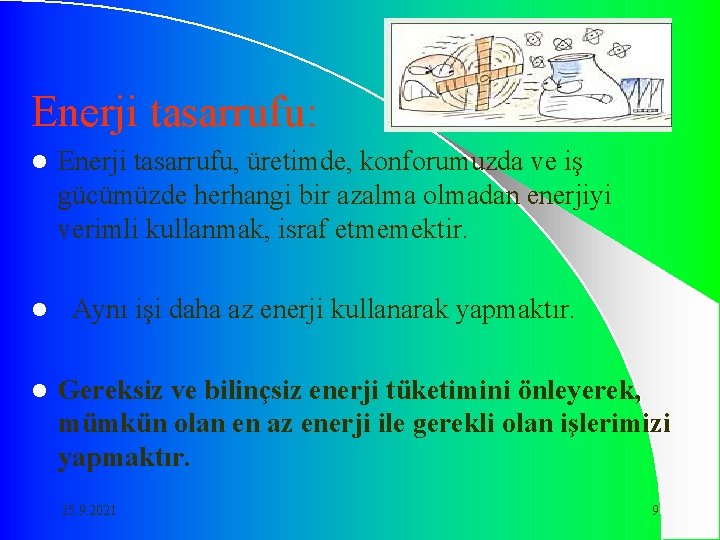 Enerji tasarrufu:

Enerji tasarrufu, üretimde, konforumuzda ve iş gücümüzde herhangi bir azalma olmadan enerjiyi verimli kullanmak, israf etmemektir.

Aynı işi daha az enerji kullanarak yapmaktır.

Gereksiz ve bilinçsiz enerji tüketimini önleyerek, mümkün olan en az enerji ile gerekli olan işlerimizi yapmaktır.

25.9.2021

9